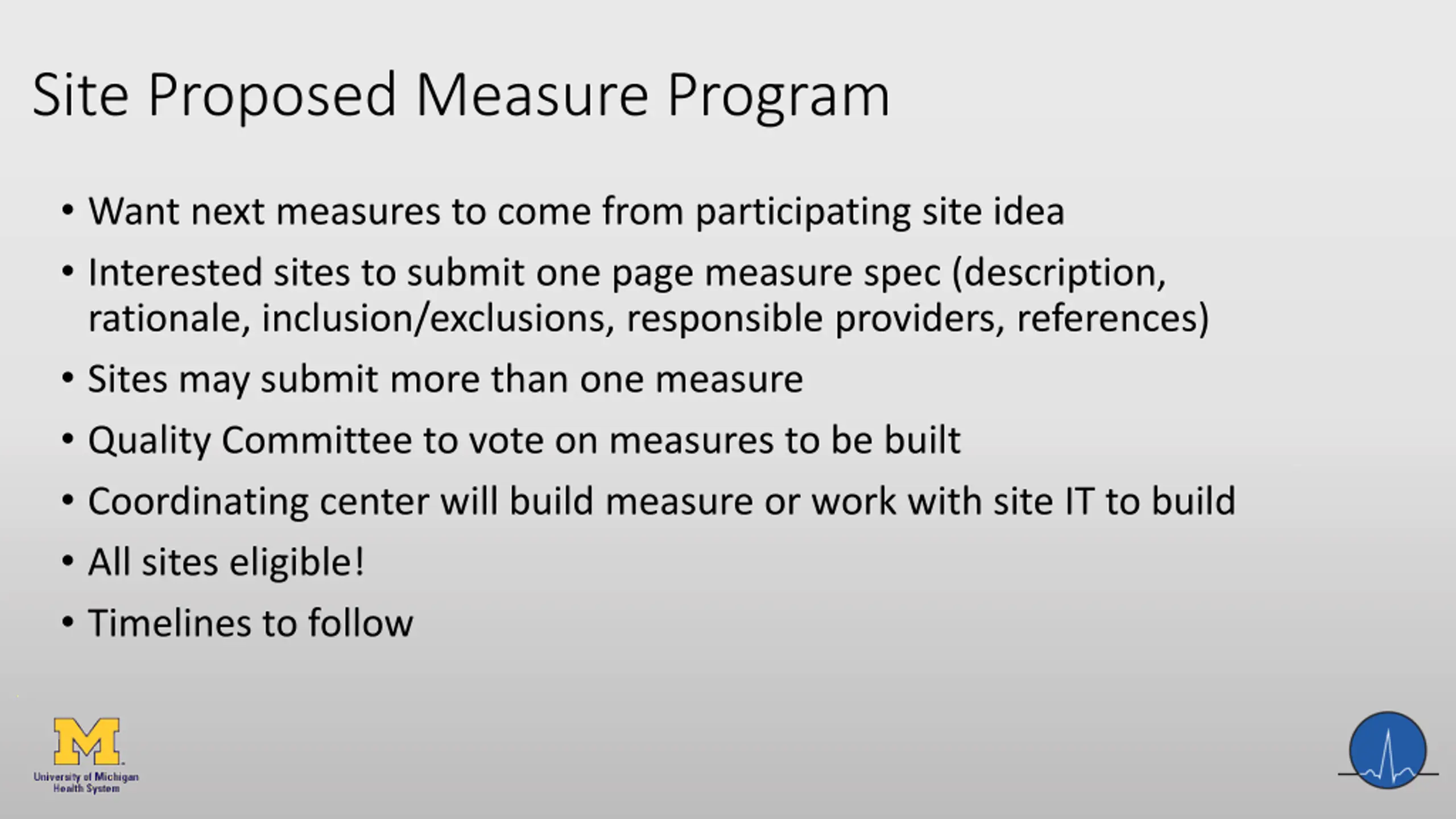 Site Proposed Measure Program

• Want next measures to come from participating site idea
• Interested sites to submit one page measure spec (description, rationale, inclusion/exclusions, responsible providers, references)
• Sites may submit more than one measure
• Quality Committee to vote on measures to be built
• Coordinating center will build measure or work with site IT to build
• All sites eligible!
• Timelines to follow

M
University of Michigan Health System